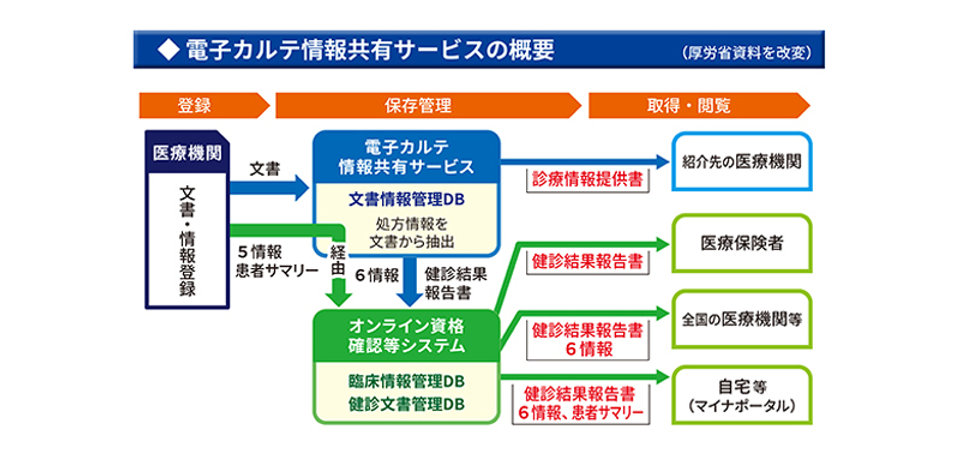 ◆ 電子カルテ情報共有サービスの概要 （厚労省資料を改変）

登録

保存管理

取得・閲覧

医療機関

文書・情報登録

文書

5情報
患者サマリー

経由

電子カルテ
情報共有サービス

文書情報管理DB

処方情報を
文書から抽出

6情報

健診結果
報告書

オンライン資格
確認等システム

臨床情報管理DB
健診文書管理DB

診療情報提供書

健診結果報告書

健診結果報告書
6情報

健診結果報告書
6情報、患者サマリー

紹介先の医療機関

医療保険者

全国の医療機関等

自宅等
（マイナポータル）